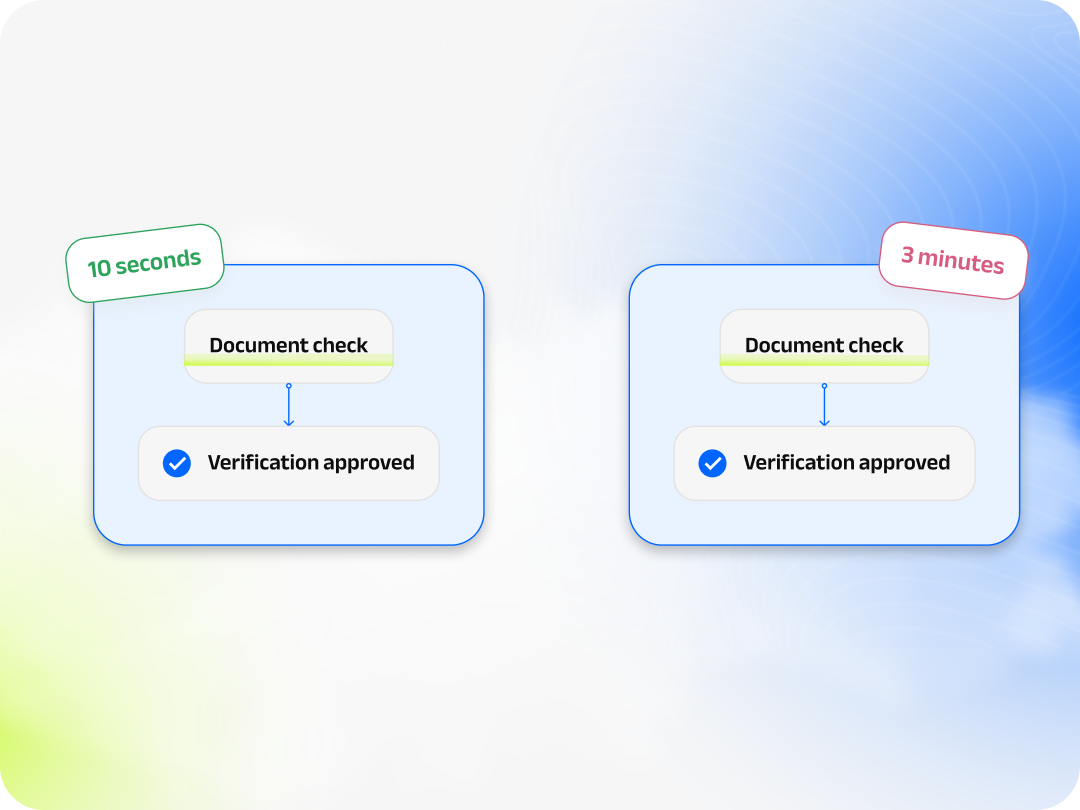 10 seconds

Document check

Verification approved

3 minutes

Document check

Verification approved